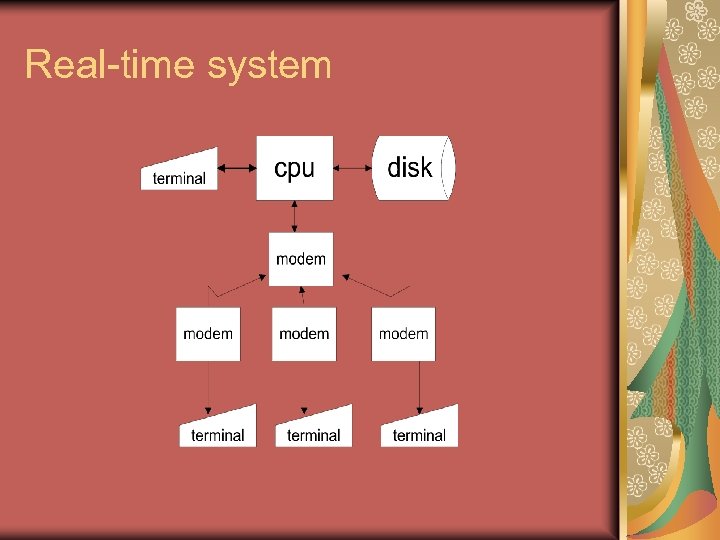 Real-time system

terminal

cpu

disk

modem

modem

modem

modem

terminal

terminal

terminal